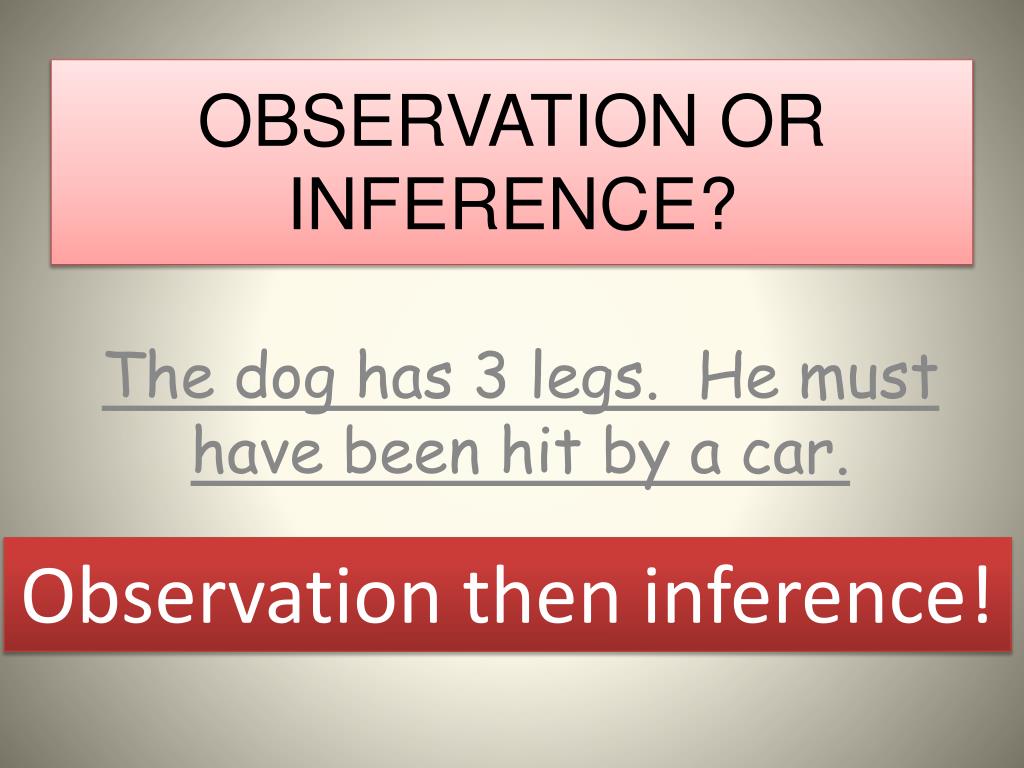 OBSERVATION OR INFERENCE?

The dog has 3 legs. He must have been hit by a car.

Observation then inference!